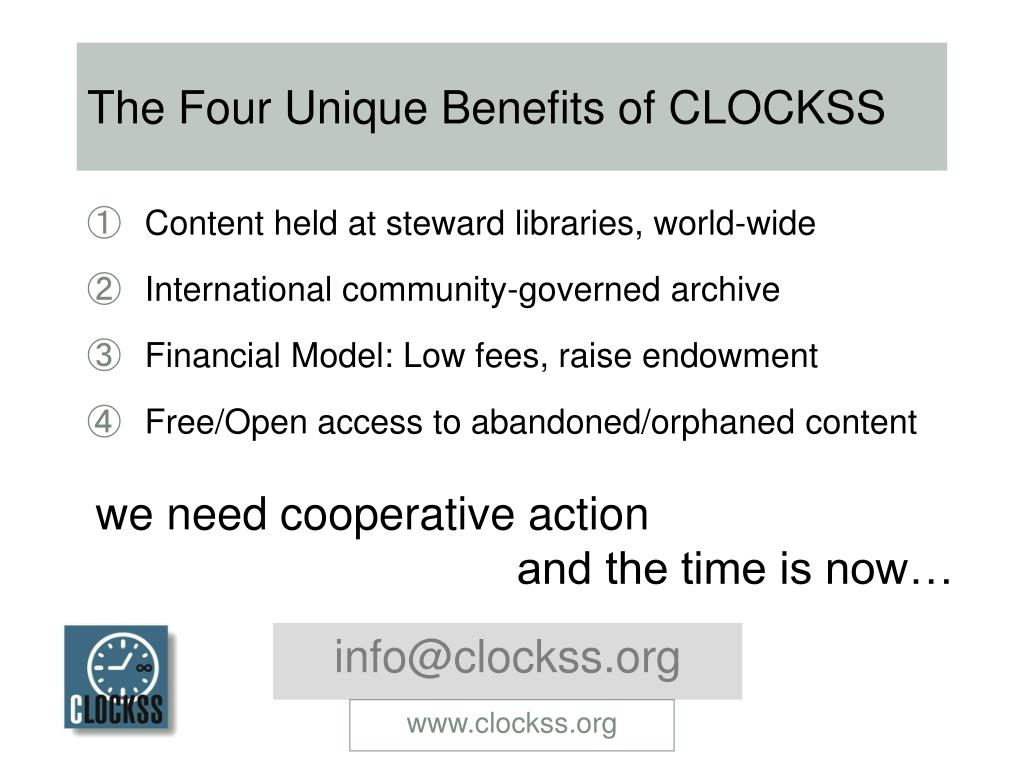 The Four Unique Benefits of CLOCKSS

① Content held at steward libraries, world-wide

② International community-governed archive

③ Financial Model: Low fees, raise endowment

④ Free/Open access to abandoned/orphaned content

we need cooperative action
and the time is now…

CLOCKSS

info@clockss.org

www.clockss.org